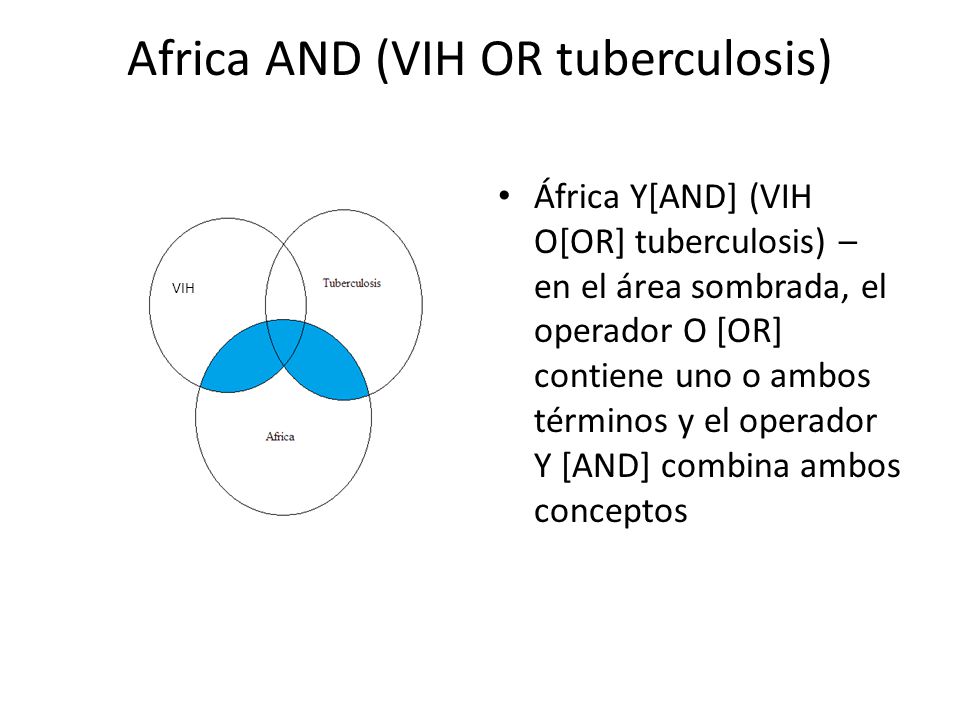 Africa AND (VIH OR tuberculosis)

VIH

Tuberculosis

Africa

• África Y[AND] (VIH O[OR] tuberculosis) – en el área sombrada, el operador O [OR] contiene uno o ambos términos y el operador Y [AND] combina ambos conceptos